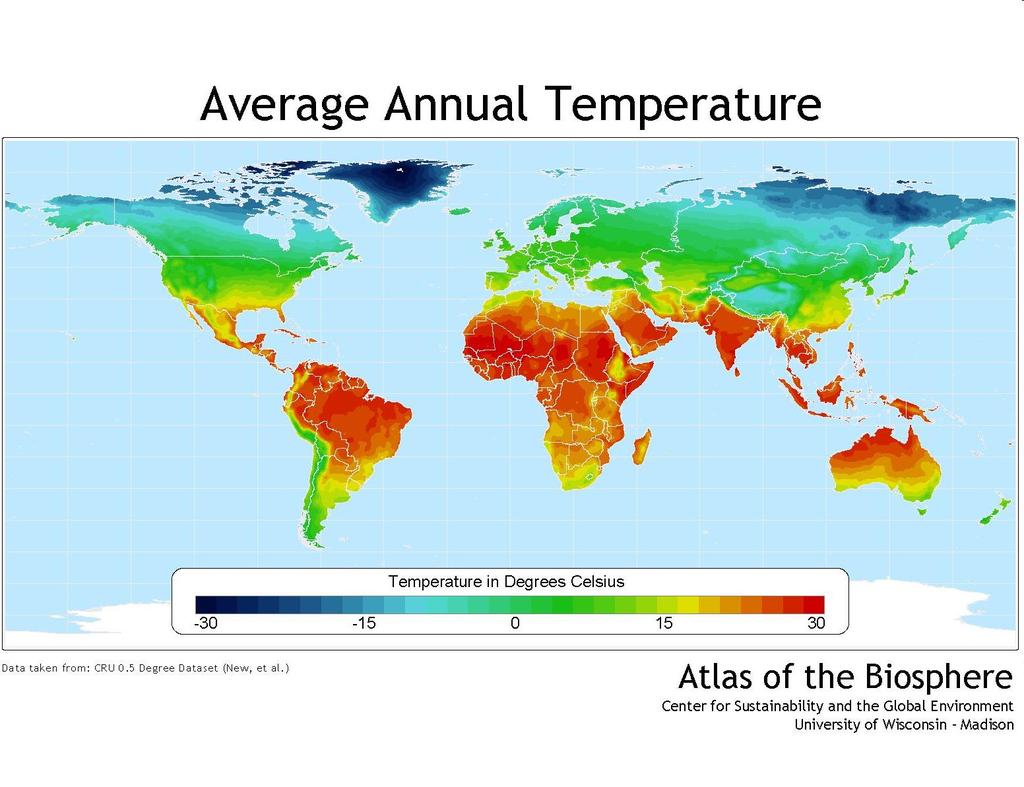 Average Annual Temperature

Temperature in Degrees Celsius

-30 -15 0 15 30

Data taken from: CRU 0.5 Degree Dataset (New, et al.)

Atlas of the Biosphere
Center for Sustainability and the Global Environment
University of Wisconsin - Madison